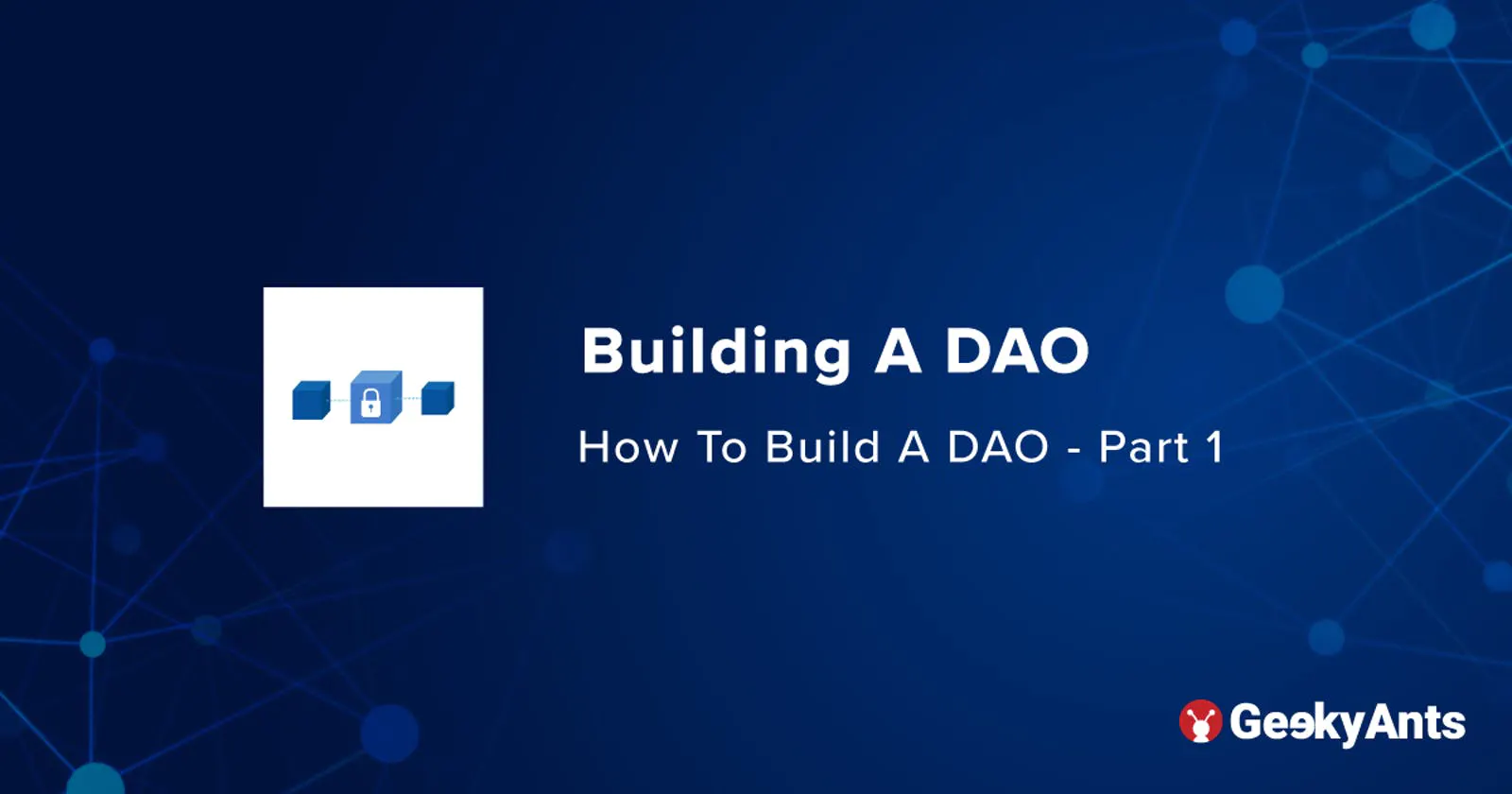 Building A DAO

How To Build A DAO - Part 1

GeekyAnts